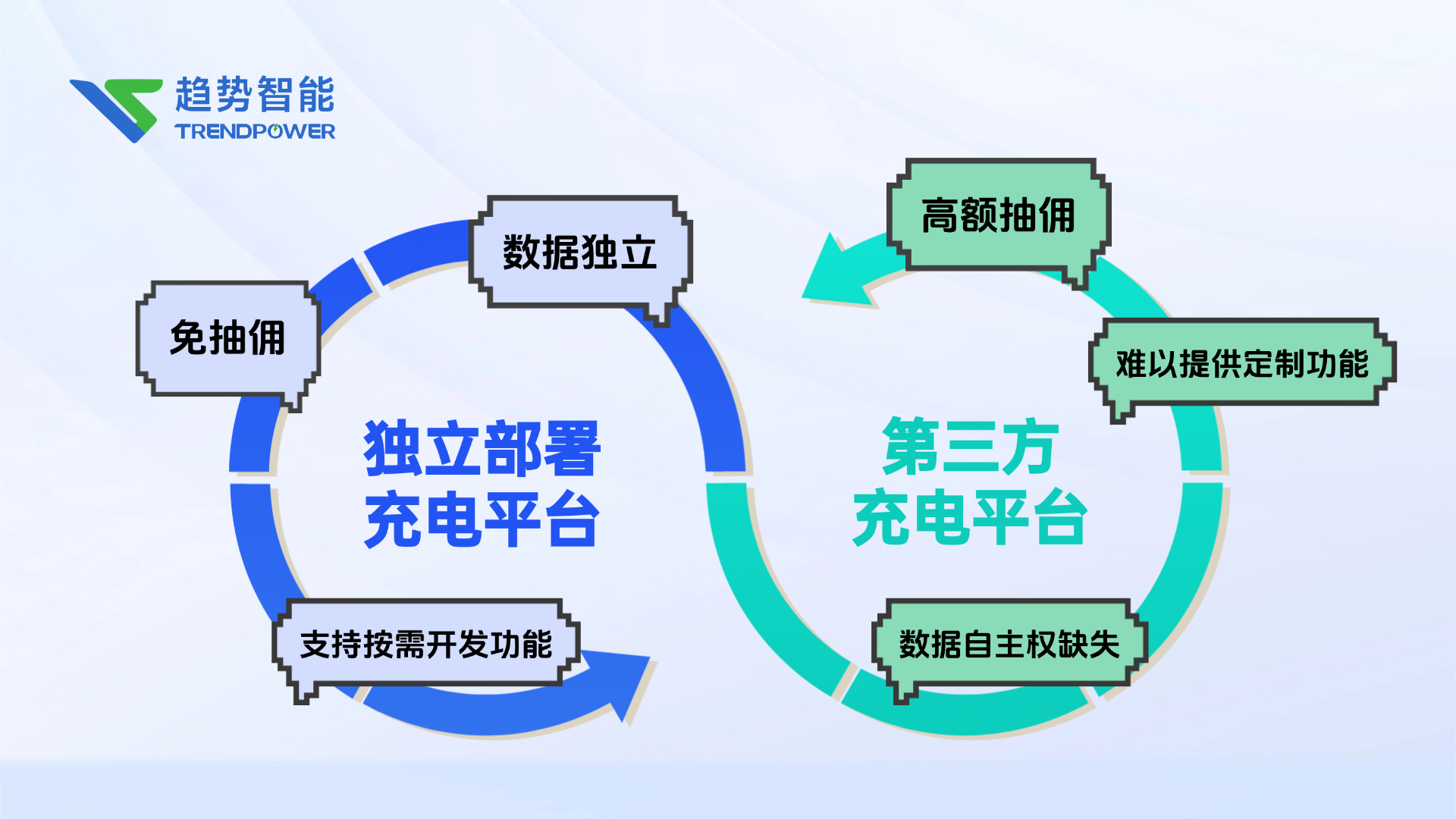 趋势智能
TRENDPOWER

数据独立

免抽佣

独立部署
充电平台

支持按需开发功能

高额抽佣

难以提供定制功能

第三方
充电平台

数据自主权缺失